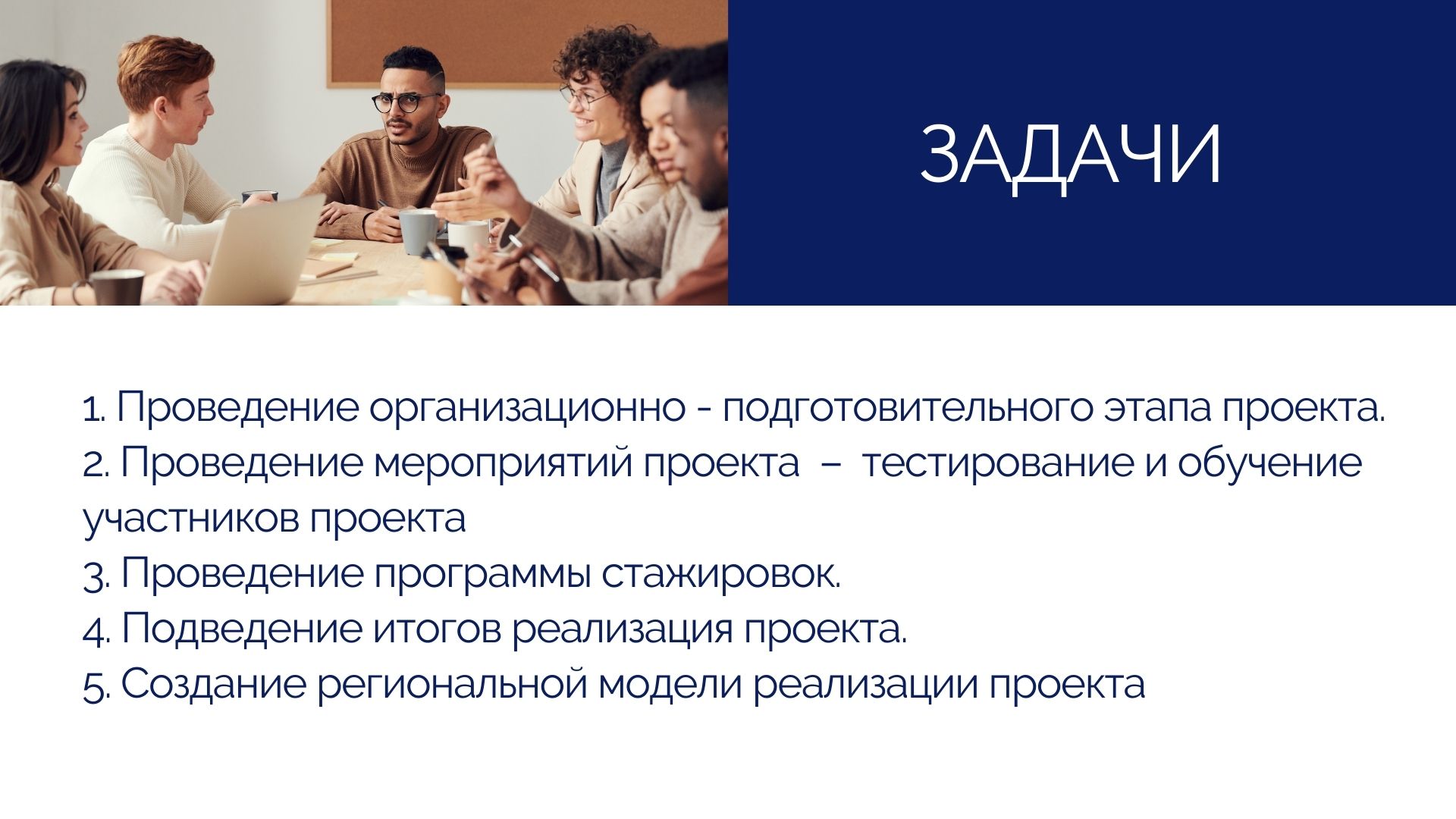 ЗАДАЧИ

1. Проведение организационно - подготовительного этапа проекта.
2. Проведение мероприятий проекта – тестирование и обучение участников проекта
3. Проведение программы стажировок.
4. Подведение итогов реализация проекта.
5. Создание региональной модели реализации проекта